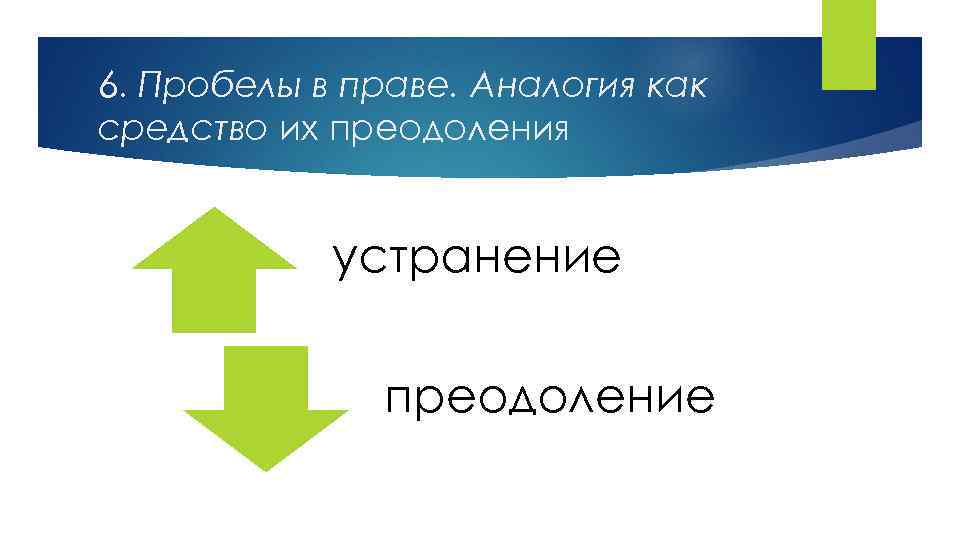 6. Пробелы в праве. Аналогия как средство их преодоления

устранение

преодоление